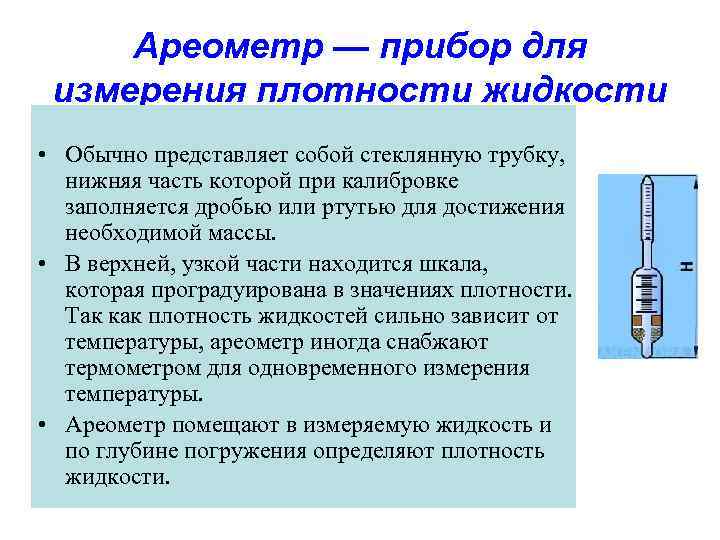 Ареометр — прибор для измерения плотности жидкости

• Обычно представляет собой стеклянную трубку, нижняя часть которой при калибровке заполняется дробью или ртутью для достижения необходимой массы.

• В верхней, узкой части находится шкала, которая проградуирована в значениях плотности. Так как плотность жидкостей сильно зависит от температуры, ареометр иногда снабжают термометром для одновременного измерения температуры.

• Ареометр помещают в измеряемую жидкость и по глубине погружения определяют плотность жидкости.

H